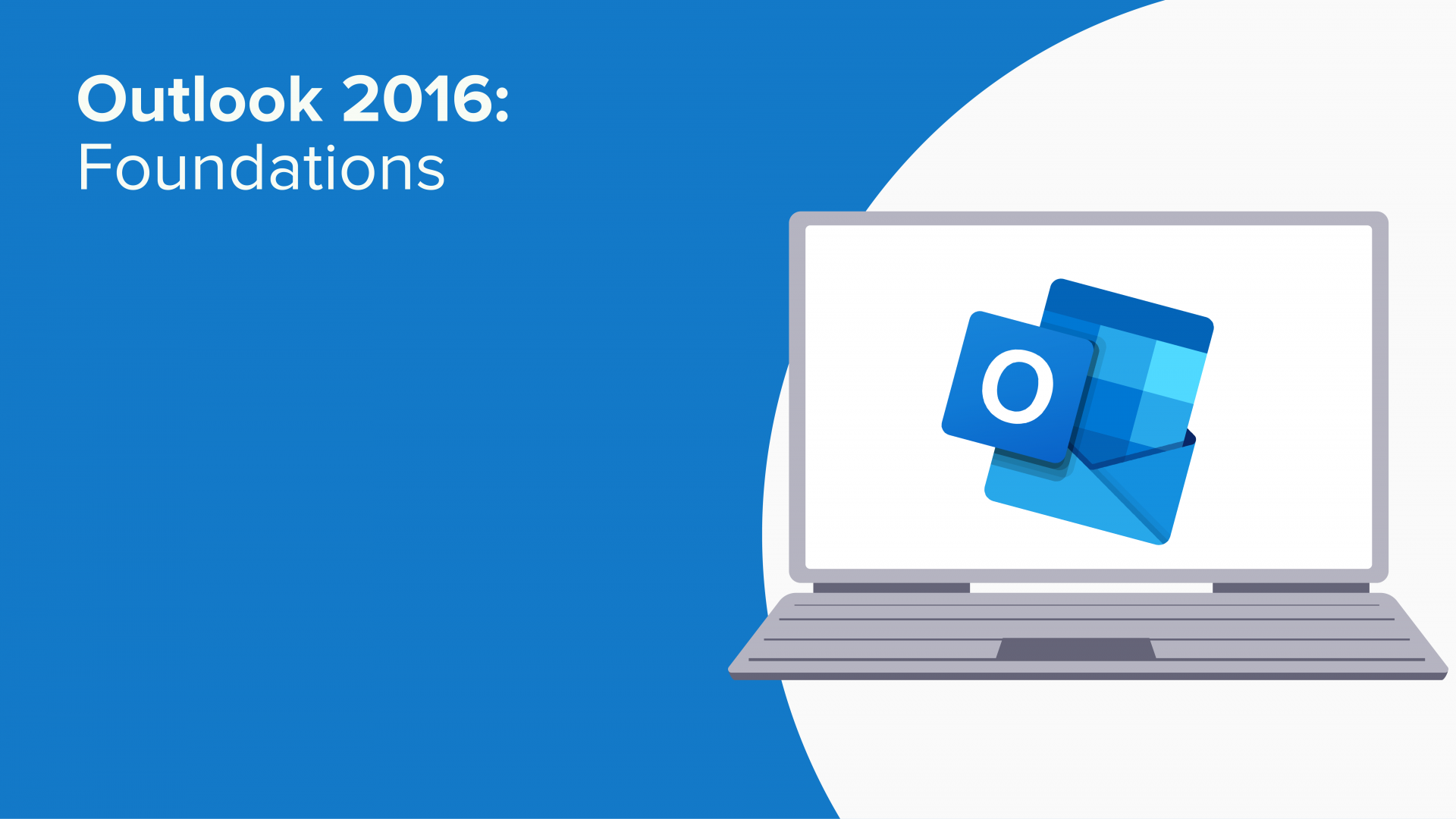 Outlook 2016:
Foundations

O